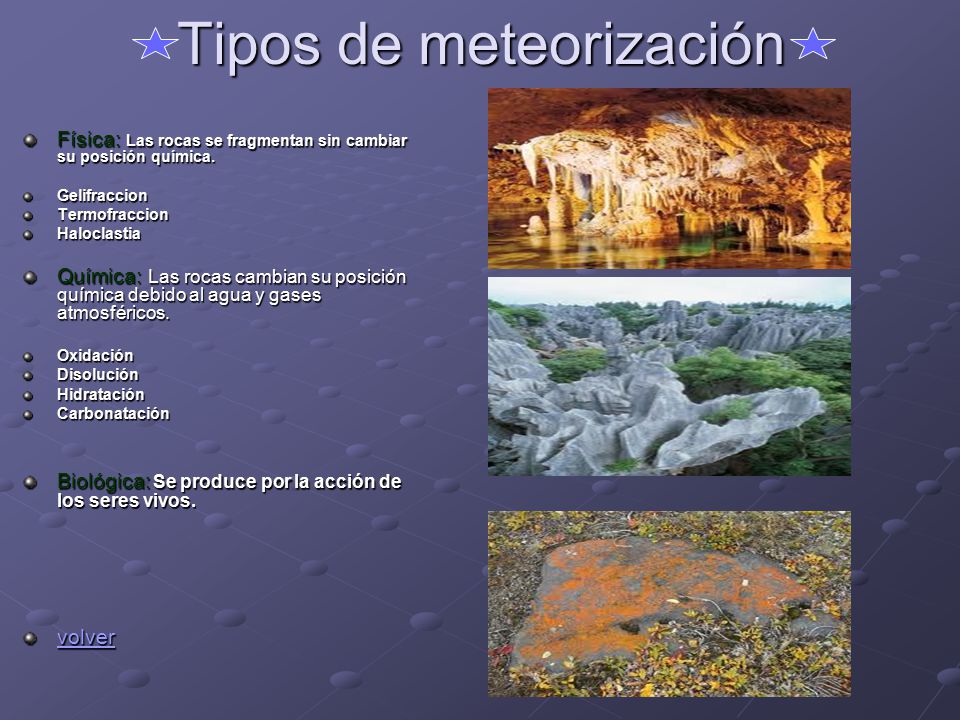 Tipos de meteorización

Física: Las rocas se fragmentan sin cambiar su posición química.

Gelifraccion
Termofraccion
Haloclastia

Química: Las rocas cambian su posición química debido al agua y gases atmosféricos.

Oxidación
Disolución
Hidratación
Carbonatación

Biológica: Se produce por la acción de los seres vivos.

volver